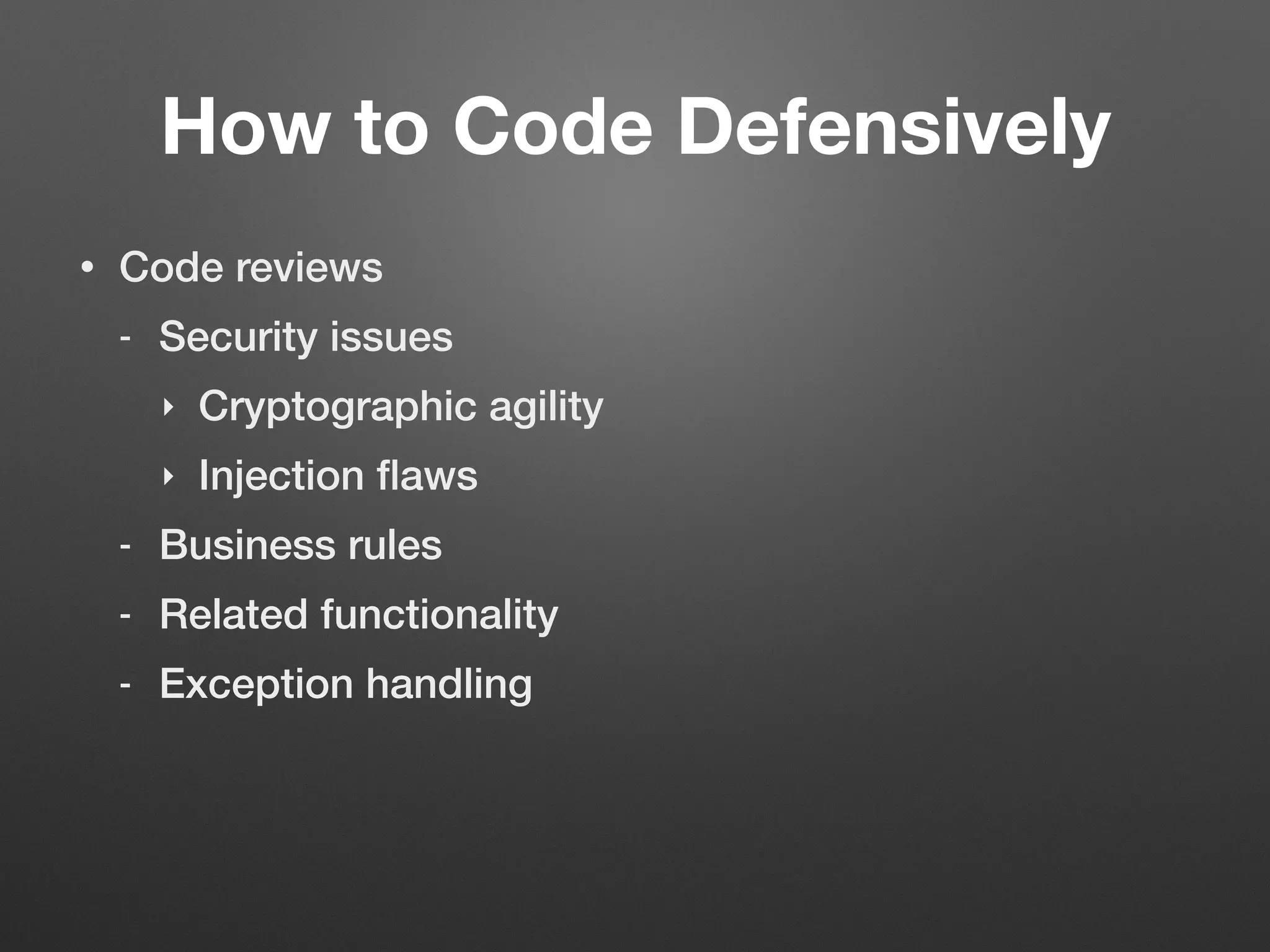 How to Code Defensively

• Code reviews
- Security issues
‣ Cryptographic agility
‣ Injection flaws
- Business rules
- Related functionality
- Exception handling